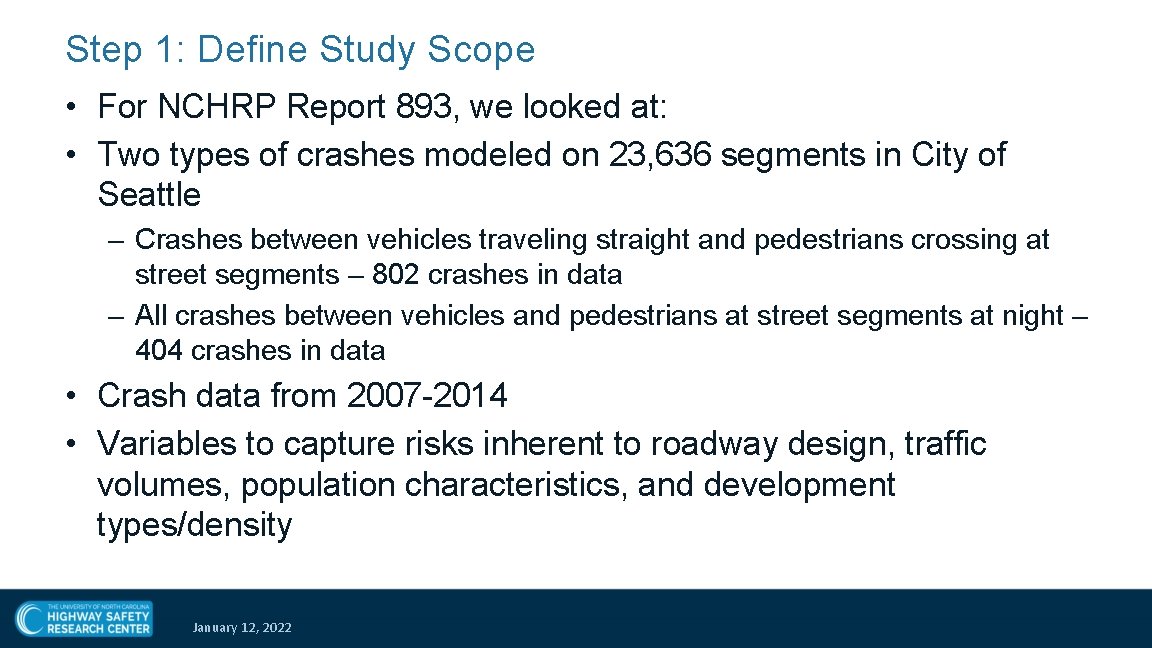 Step 1: Define Study Scope

• For NCHRP Report 893, we looked at:
• Two types of crashes modeled on 23,636 segments in City of Seattle

– Crashes between vehicles traveling straight and pedestrians crossing at street segments – 802 crashes in data
– All crashes between vehicles and pedestrians at street segments at night – 404 crashes in data

• Crash data from 2007-2014
• Variables to capture risks inherent to roadway design, traffic volumes, population characteristics, and development types/density

THE UNIVERSITY OF NORTH CAROLINA HIGHWAY SAFETY RESEARCH CENTER

January 12, 2022